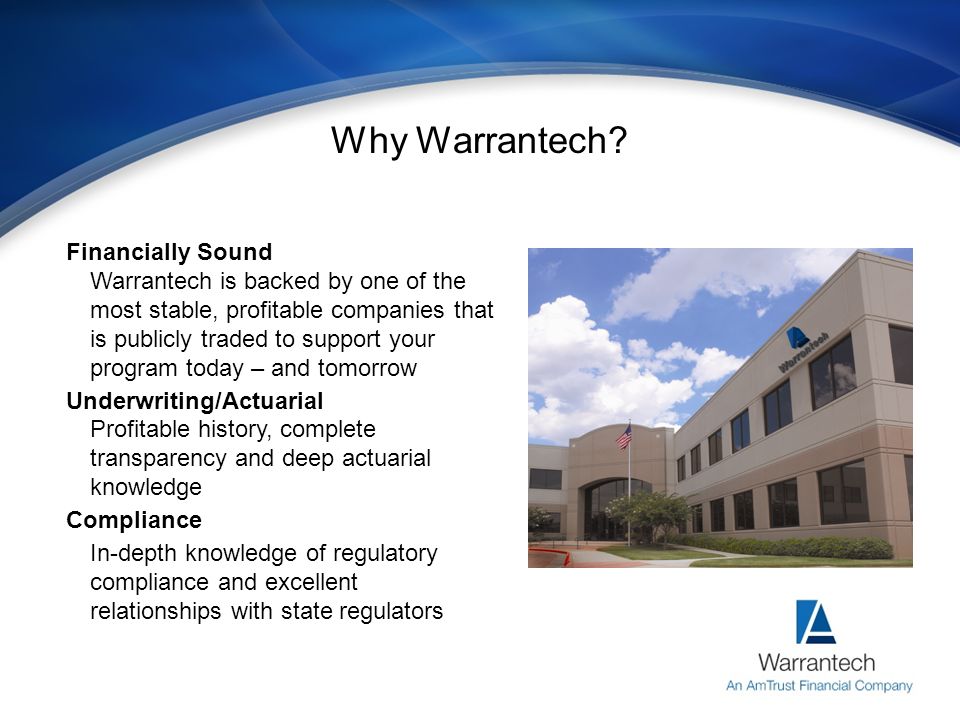 Why Warrantech?

Financially Sound
Warrantech is backed by one of the most stable, profitable companies that is publicly traded to support your program today – and tomorrow

Underwriting/Actuarial
Profitable history, complete transparency and deep actuarial knowledge

Compliance
In-depth knowledge of regulatory compliance and excellent relationships with state regulators

Warrantech

Warrantech
An AmTrust Financial Company